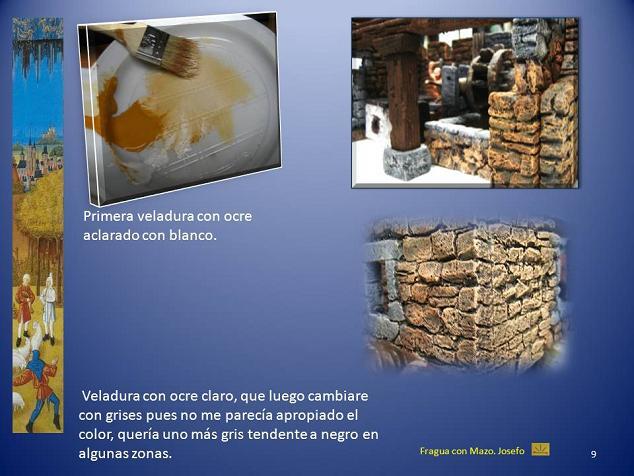 Primera veladura con ocre aclarado con blanco.

Veladura con ocre claro, que luego cambiare con grises pues no me parecía apropiado el color, quería uno más gris tendente a negro en algunas zonas.

Fragua con Mazo. Josefo

9